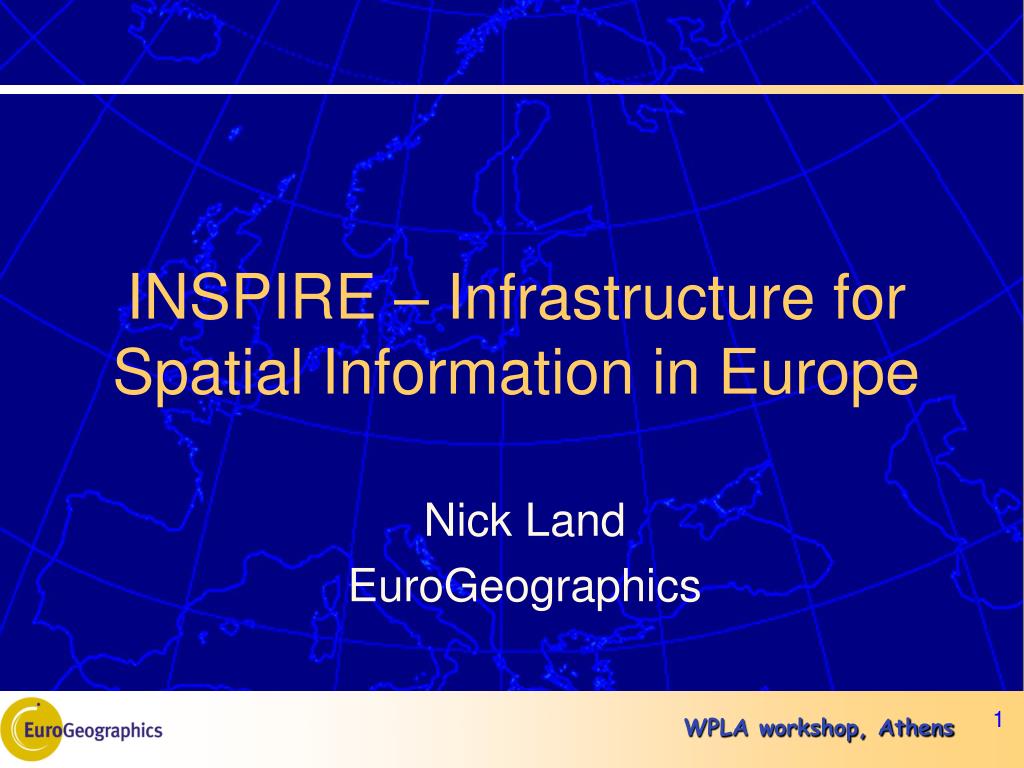 INSPIRE – Infrastructure for Spatial Information in Europe

Nick Land
EuroGeographics

EuroGeographics

WPLA workshop, Athens

1